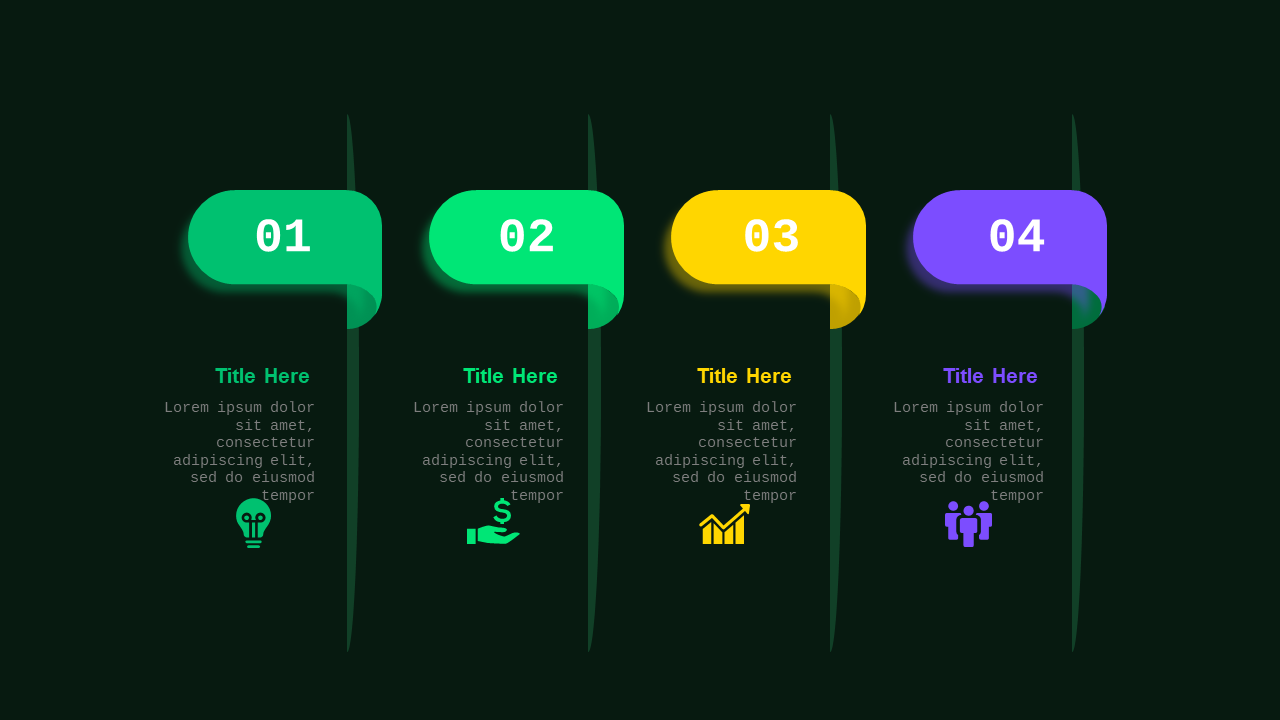 01

Title Here

Lorem ipsum dolor sit amet, consectetur adipiscing elit, sed do eiusmod tempor

02

Title Here

Lorem ipsum dolor sit amet, consectetur adipiscing elit, sed do eiusmod tempor

03

Title Here

Lorem ipsum dolor sit amet, consectetur adipiscing elit, sed do eiusmod tempor

04

Title Here

Lorem ipsum dolor sit amet, consectetur adipiscing elit, sed do eiusmod tempor